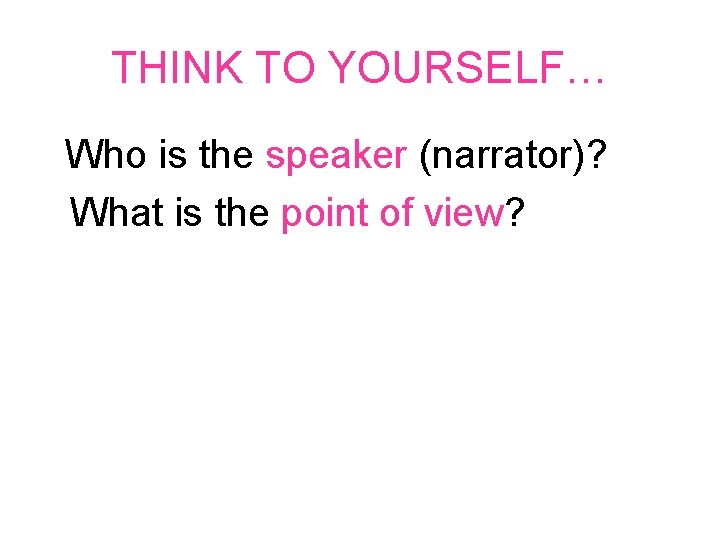 THINK TO YOURSELF…

Who is the speaker (narrator)?
What is the point of view?